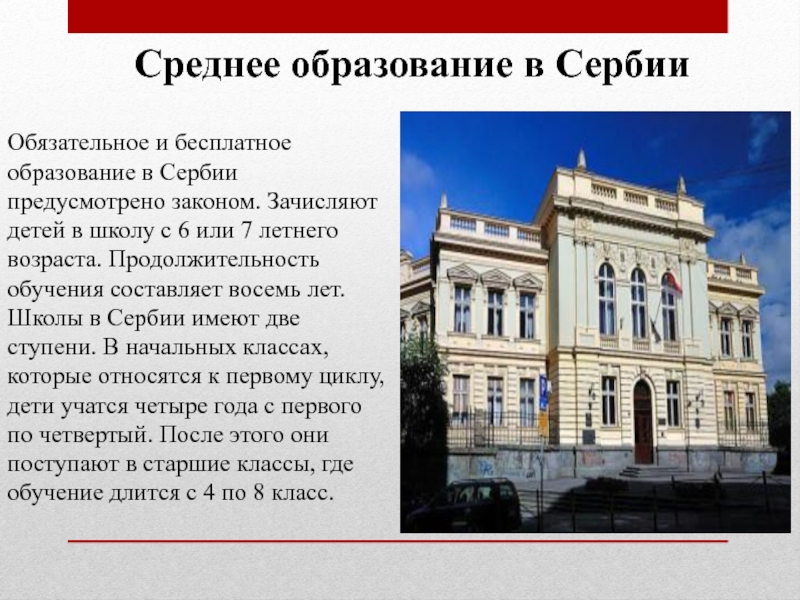 Среднее образование в Сербии

Обязательное и бесплатное образование в Сербии предусмотрено законом. Зачисляют детей в школу с 6 или 7 летнего возраста. Продолжительность обучения составляет восемь лет. Школы в Сербии имеют две ступени. В начальных классах, которые относятся к первому циклу, дети учатся четыре года с первого по четвертый. После этого они поступают в старшие классы, где обучение длится с 4 по 8 класс.